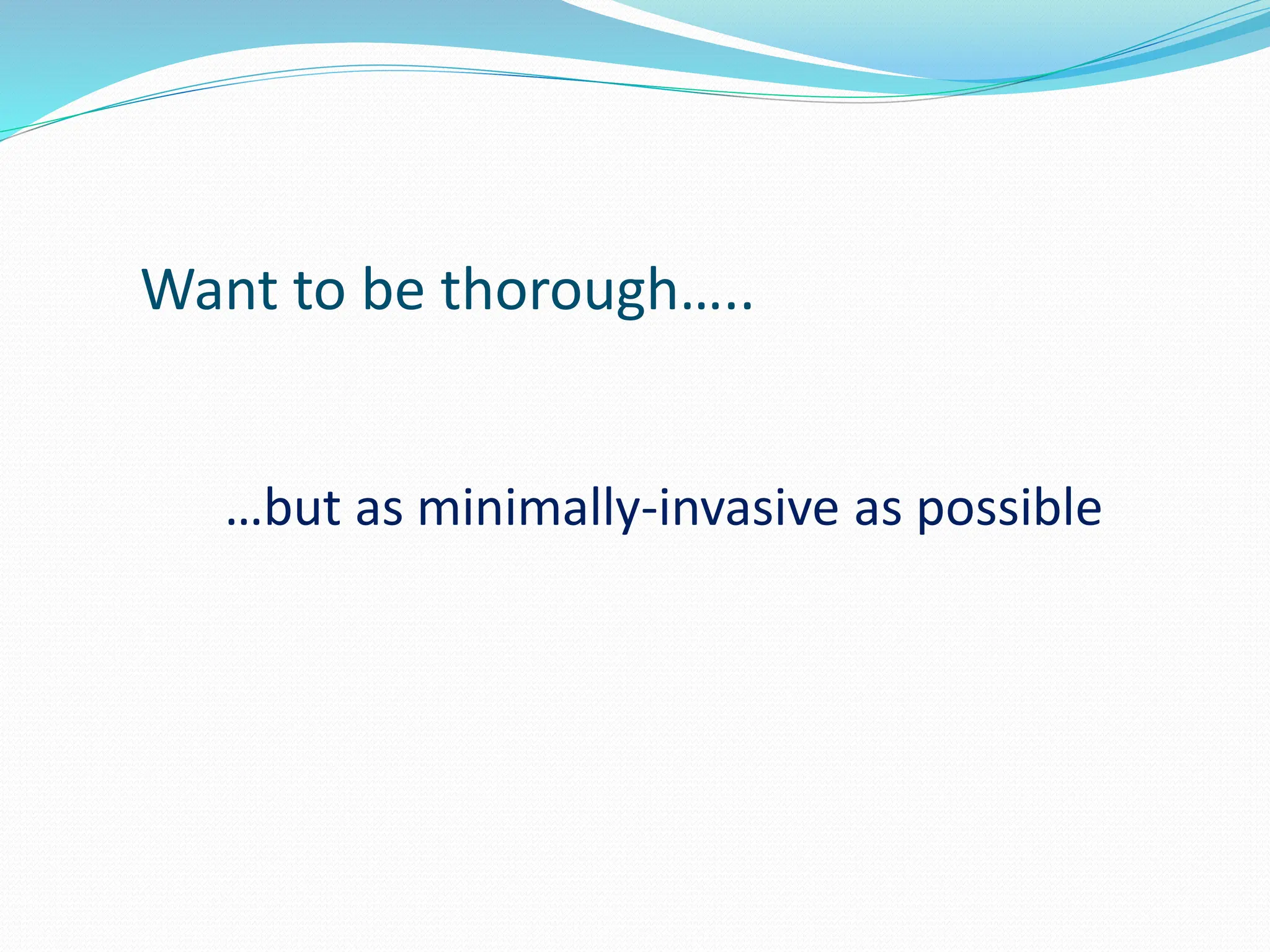 Want to be thorough…..

…but as minimally-invasive as possible